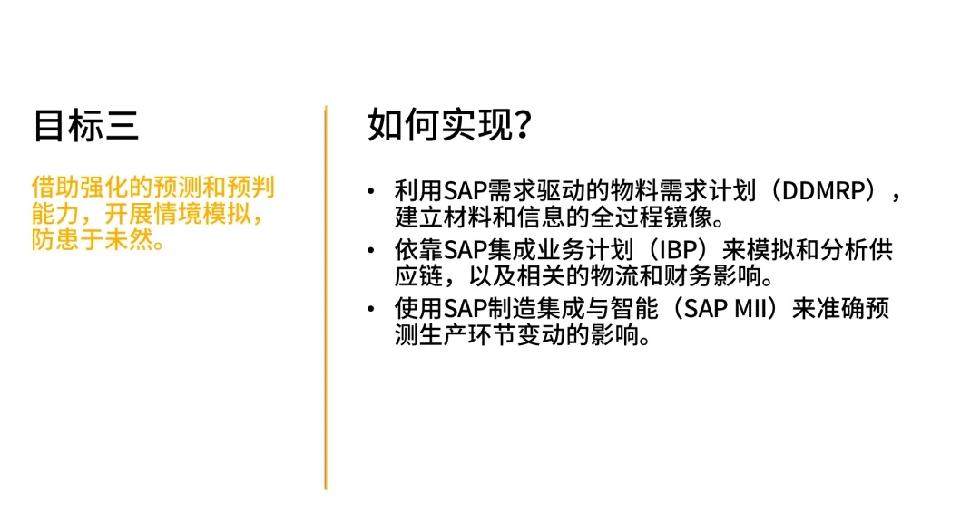 目标三

借助强化的预测和预判能力，开展情境模拟，防患于未然。

如何实现？

• 利用SAP需求驱动的物料需求计划（DDMRP），建立材料和信息的全过程镜像。
• 依靠SAP集成业务计划（IBP）来模拟和分析供应链，以及相关的物流和财务影响。
• 使用SAP制造集成与智能（SAP MII）来准确预测生产环节变动的影响。